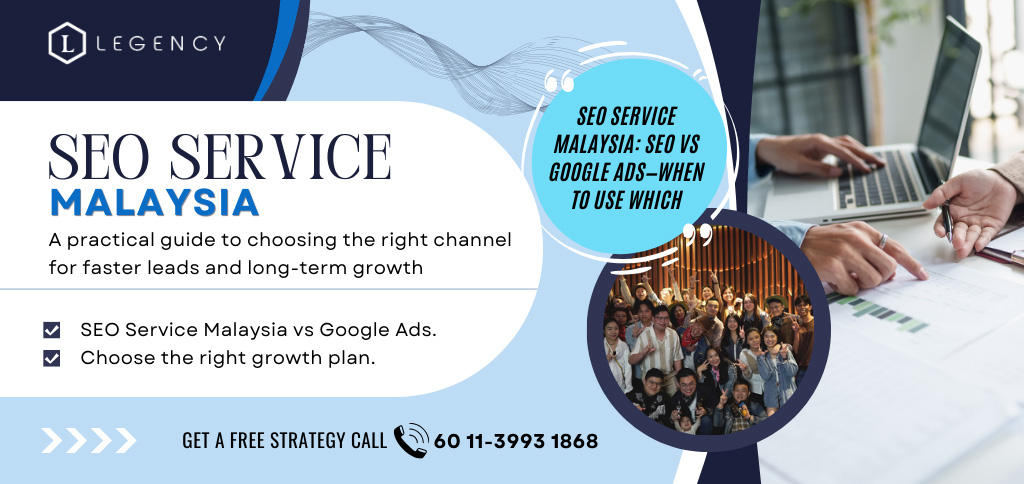 L LEGENCY

SEO SERVICE
MALAYSIA

A practical guide to choosing the right channel for faster leads and long-term growth

SEO Service Malaysia vs Google Ads.
Choose the right growth plan.

SEO SERVICE MALAYSIA: SEO VS GOOGLE ADS—WHEN TO USE WHICH

GET A FREE STRATEGY CALL 60 11-3993 1868